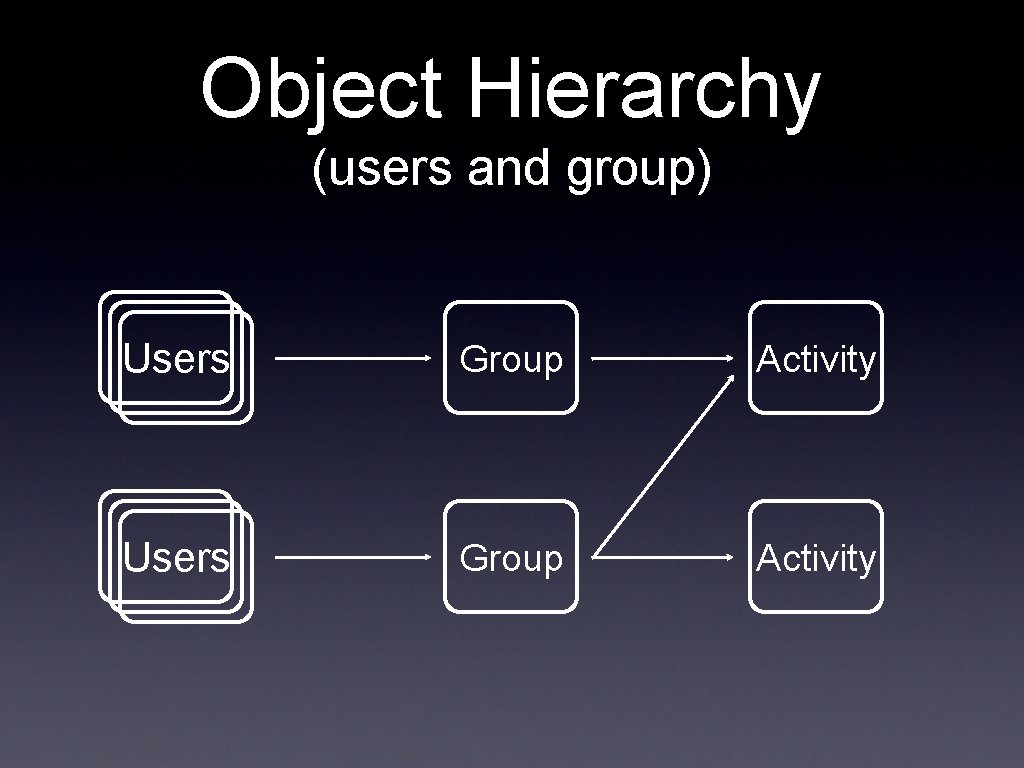 Object Hierarchy
(users and group)

Users

Group

Activity

Users

Group

Activity